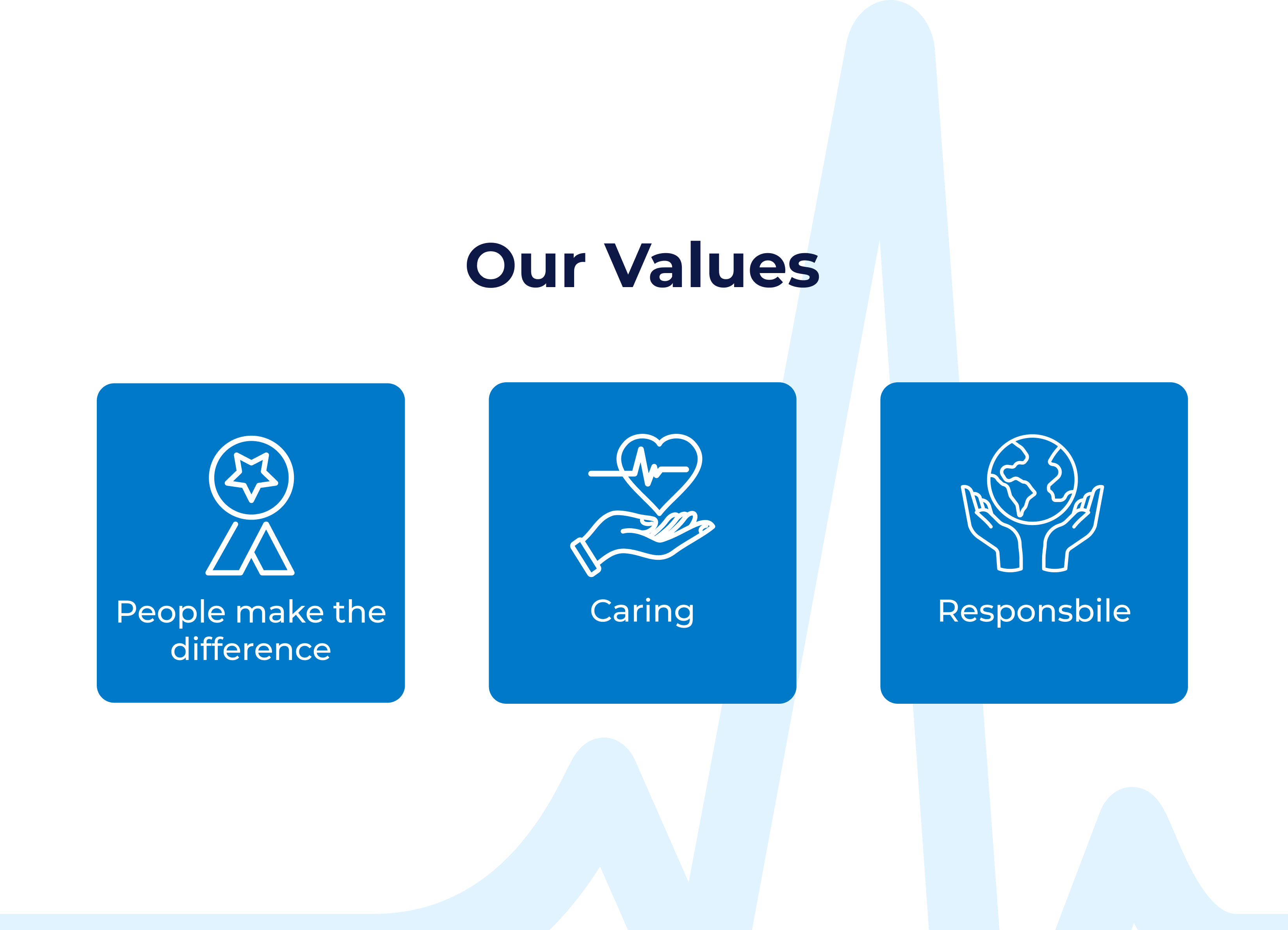 Our Values

People make the difference

Caring

Responsbile